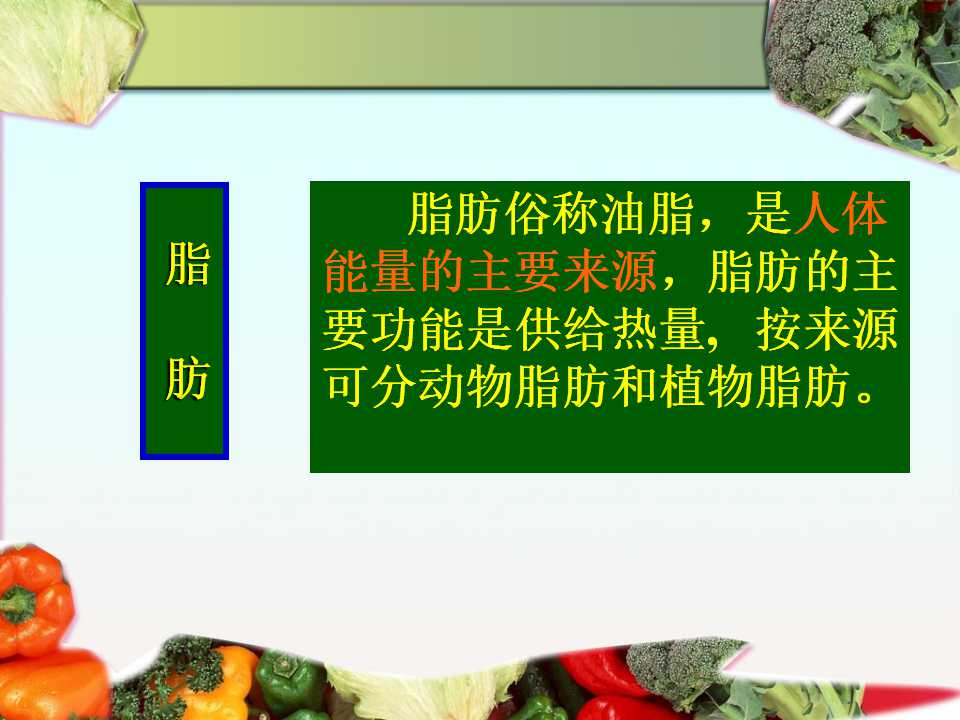 脂
肪

脂肪俗称油脂，是人体能量的主要来源，脂肪的主要功能是供给热量，按来源可分动物脂肪和植物脂肪。